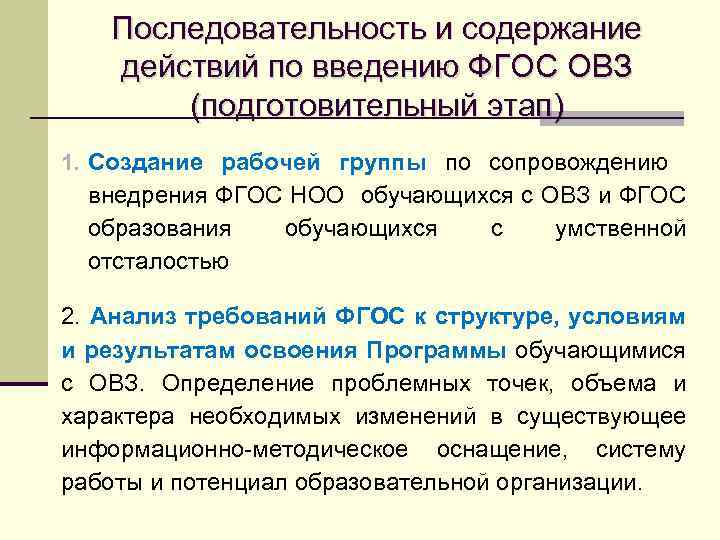 Последовательность и содержание действий по введению ФГОС ОВЗ (подготовительный этап)

1. Создание рабочей группы по сопровождению внедрения ФГОС НОО обучающихся с ОВЗ и ФГОС образования обучающихся с умственной отсталостью

2. Анализ требований ФГОС к структуре, условиям и результатам освоения Программы обучающимися с ОВЗ. Определение проблемных точек, объема и характера необходимых изменений в существующее информационно-методическое оснащение, систему работы и потенциал образовательной организации.